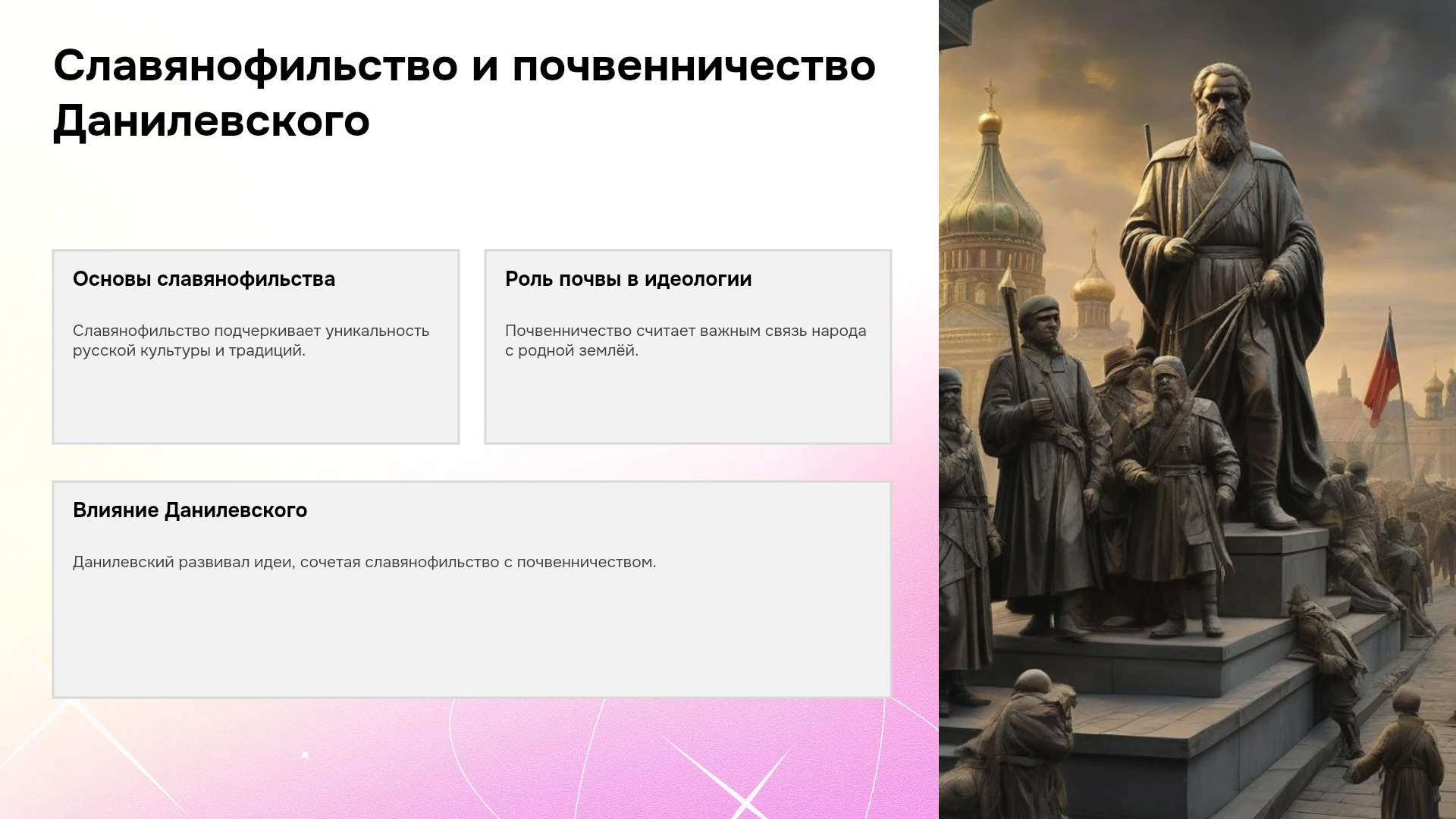 Славянофильство и почвенничество Данилевского

Основы славянофильства

Славянофильство подчеркивает уникальность русской культуры и традиций.

Роль почвы в идеологии

Почвенничество считает важным связь народа с родной землёй.

Влияние Данилевского

Данилевский развивал идеи, сочетая славянофильство с почвенничеством.